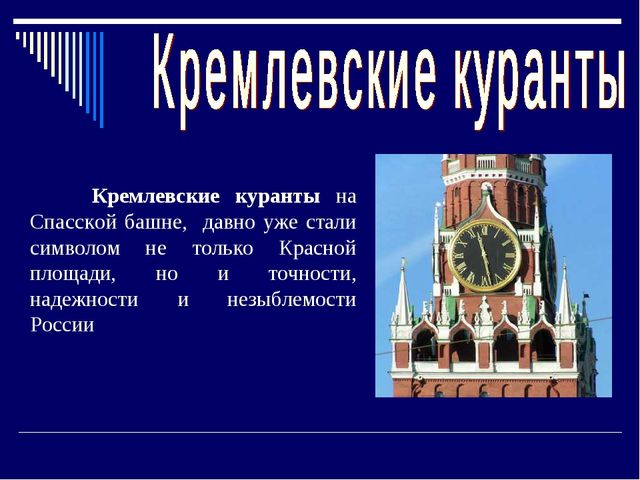 Кремлевские куранты

Кремлевские куранты на Спасской башне, давно уже стали символом не только Красной площади, но и точности, надежности и незыблемости России